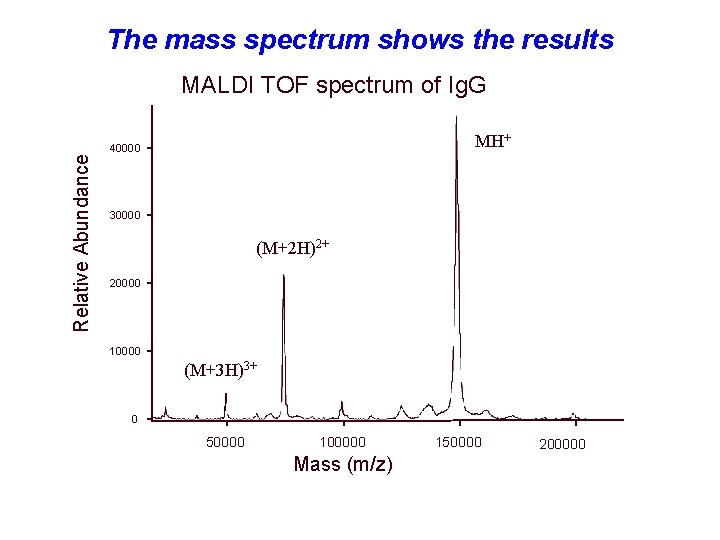 The mass spectrum shows the results

MALDI TOF spectrum of IgG

Relative Abundance

40000
30000
20000
10000
0

$MH^+$

$(M+2H)^{2+}$

$(M+3H)^{3+}$

50000
100000
150000
200000

Mass (m/z)